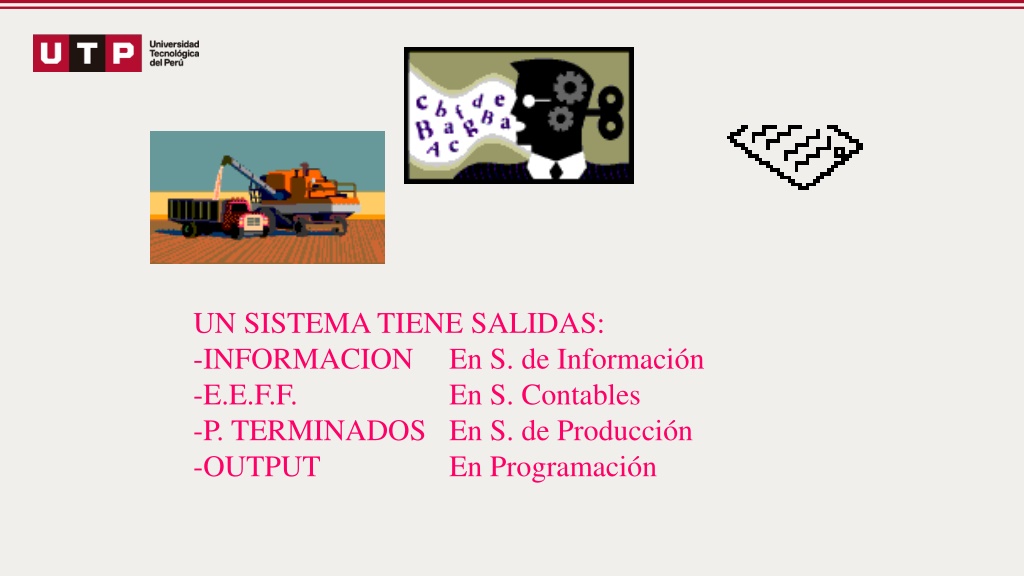 UTP Universidad Tecnológica del Perú

c b f d e
B a g B a
A c

UN SISTEMA TIENE SALIDAS:
-INFORMACION En S. de Información
-E.E.F.F. En S. Contables
-P. TERMINADOS En S. de Producción
-OUTPUT En Programación